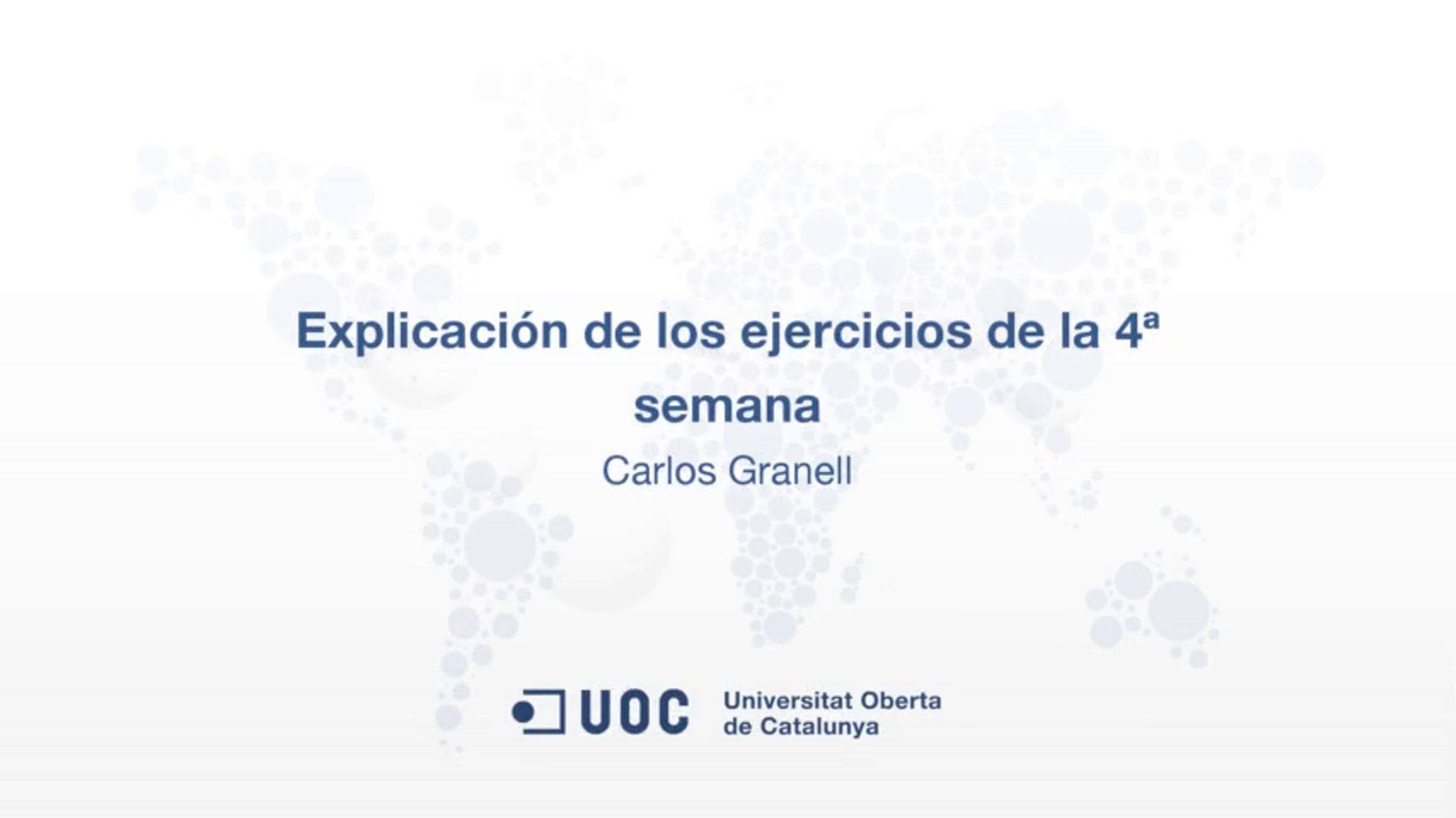 Explicación de los ejercicios de la 4ª semana

Carlos Granell

UOC Universitat Oberta de Catalunya